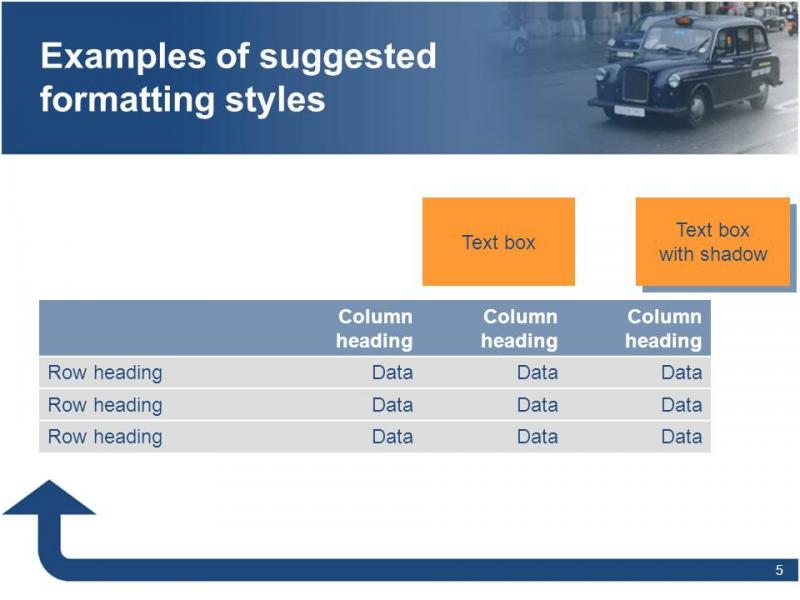 Examples of suggested formatting styles

Text box

Text box with shadow

| | Column heading | Column heading | Column heading |
|---|---|---|---|
| Row heading | Data | Data | Data |
| Row heading | Data | Data | Data |
| Row heading | Data | Data | Data |

5